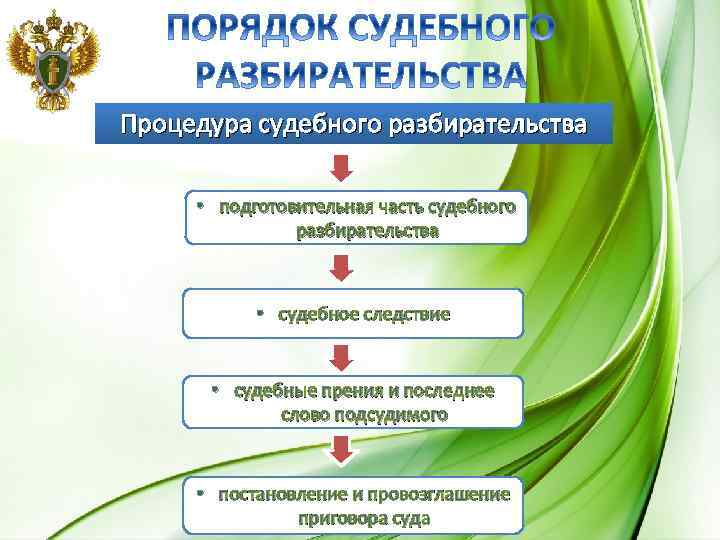 ПОРЯДОК СУДЕБНОГО РАЗБИРАТЕЛЬСТВА

Процедура судебного разбирательства

• подготовительная часть судебного разбирательства

• судебное следствие

• судебные прения и последнее слово подсудимого

• постановление и провозглашение приговора суда